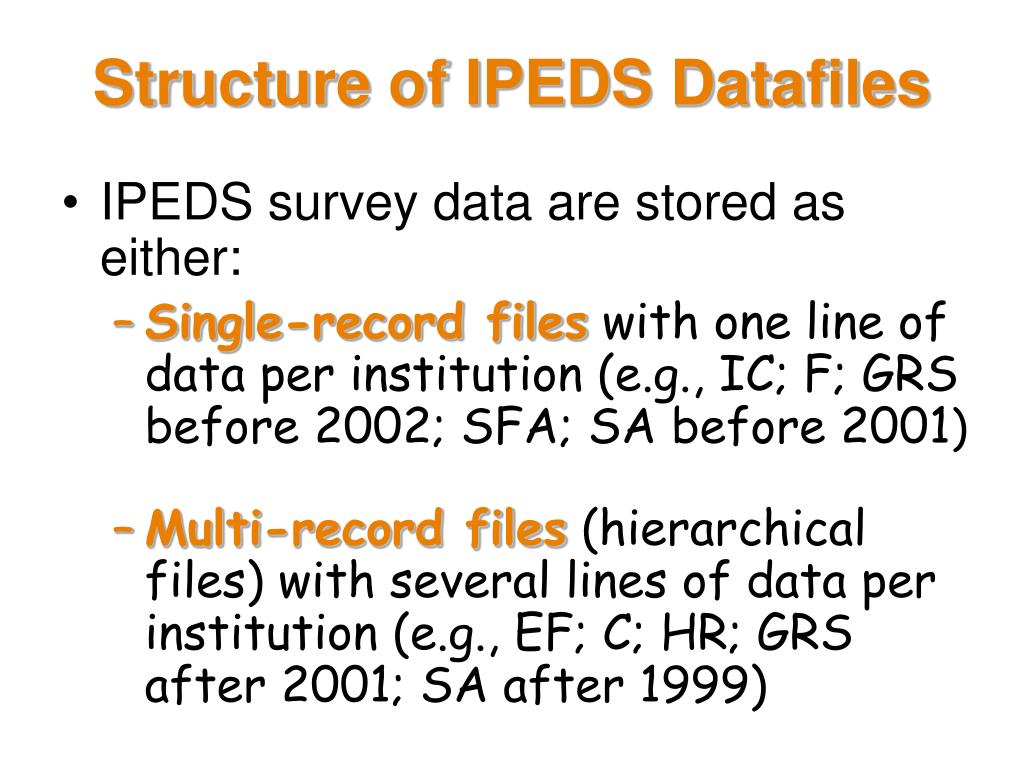 Structure of IPEDS Datafiles

• IPEDS survey data are stored as either:

– Single-record files with one line of data per institution (e.g., IC; F; GRS before 2002; SFA; SA before 2001)

– Multi-record files (hierarchical files) with several lines of data per institution (e.g., EF; C; HR; GRS after 2001; SA after 1999)